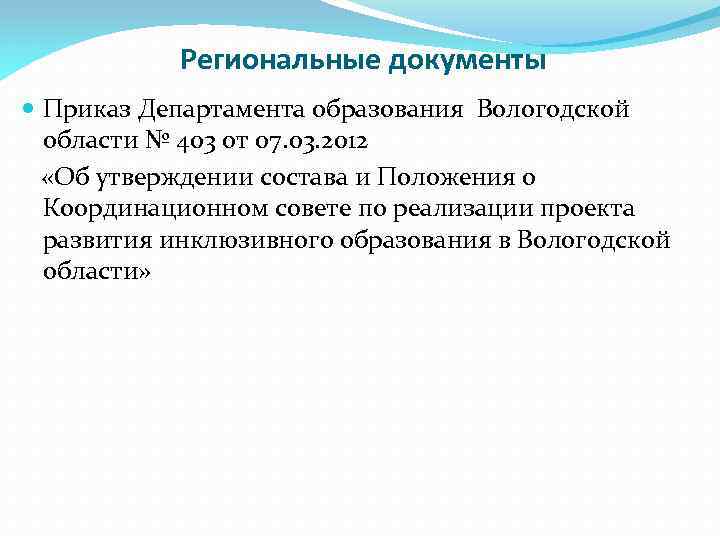 Региональные документы

Приказ Департамента образования Вологодской области № 403 от 07.03.2012

«Об утверждении состава и Положения о Координационном совете по реализации проекта развития инклюзивного образования в Вологодской области»